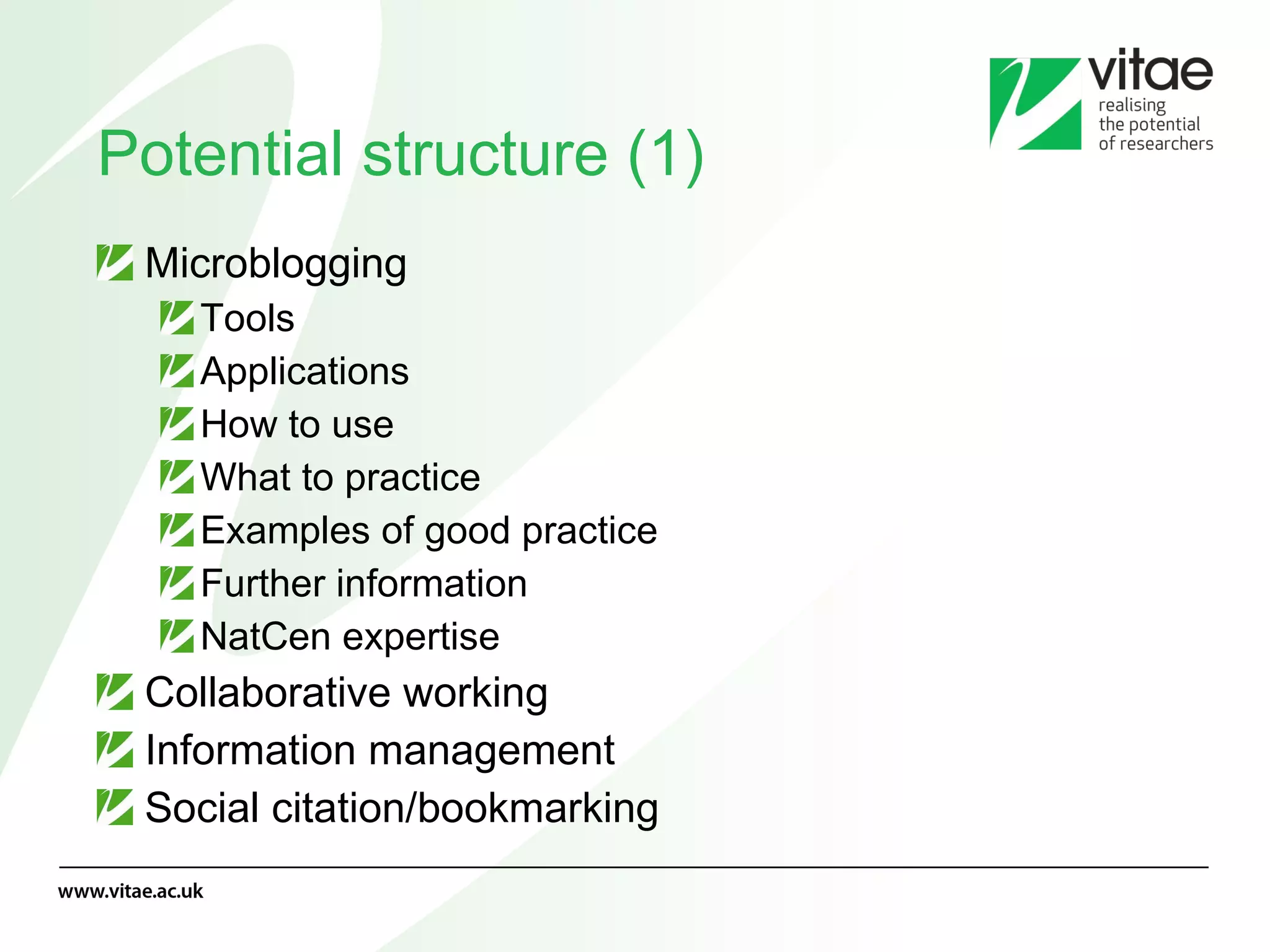 vitae
realising the potential of researchers

Potential structure (1)

Microblogging
Tools
Applications
How to use
What to practice
Examples of good practice
Further information
NatCen expertise
Collaborative working
Information management
Social citation/bookmarking

www.vitae.ac.uk